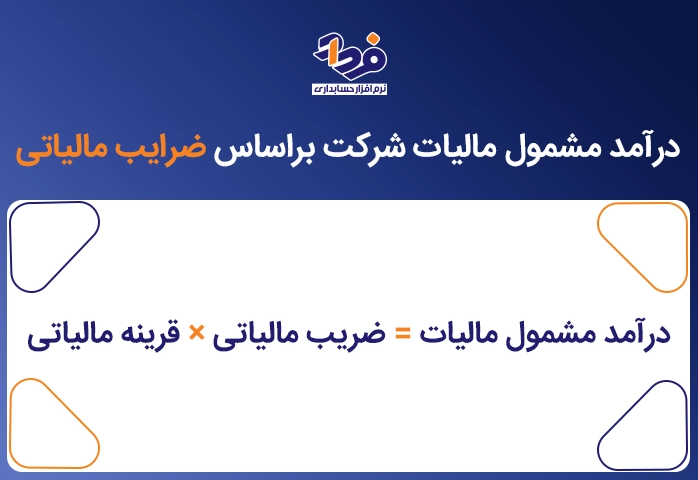 فردا
نرم افزار حسابداری

درآمد مشمول مالیات شرکت براساس ضرایب مالیاتی

درآمد مشمول مالیات = ضریب مالیاتی × قرینه مالیاتی